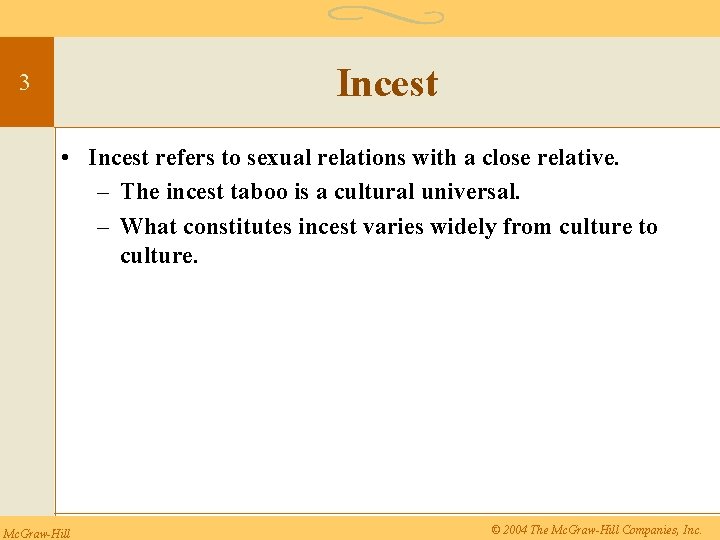 3

Incest

• Incest refers to sexual relations with a close relative.
– The incest taboo is a cultural universal.
– What constitutes incest varies widely from culture to culture.

McGraw-Hill

© 2004 The McGraw-Hill Companies, Inc.